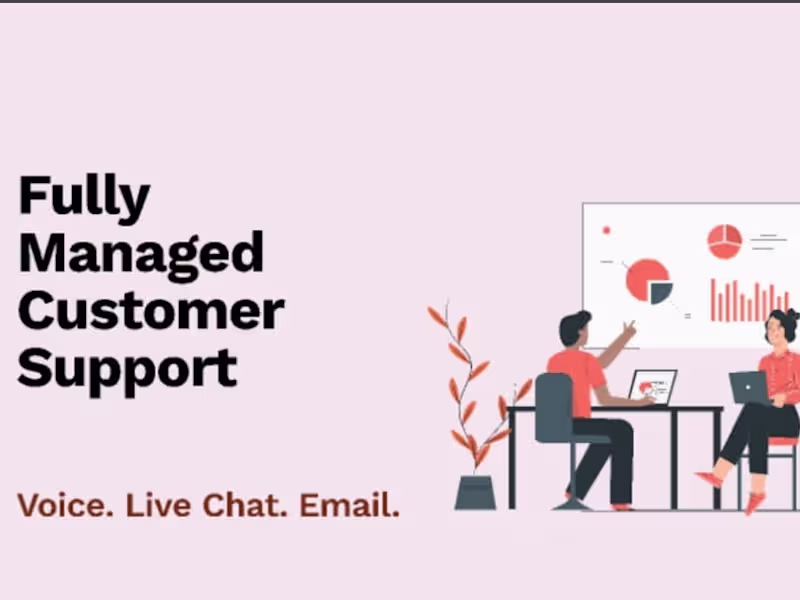 Fully Managed Customer Support

Voice. Live Chat. Email.